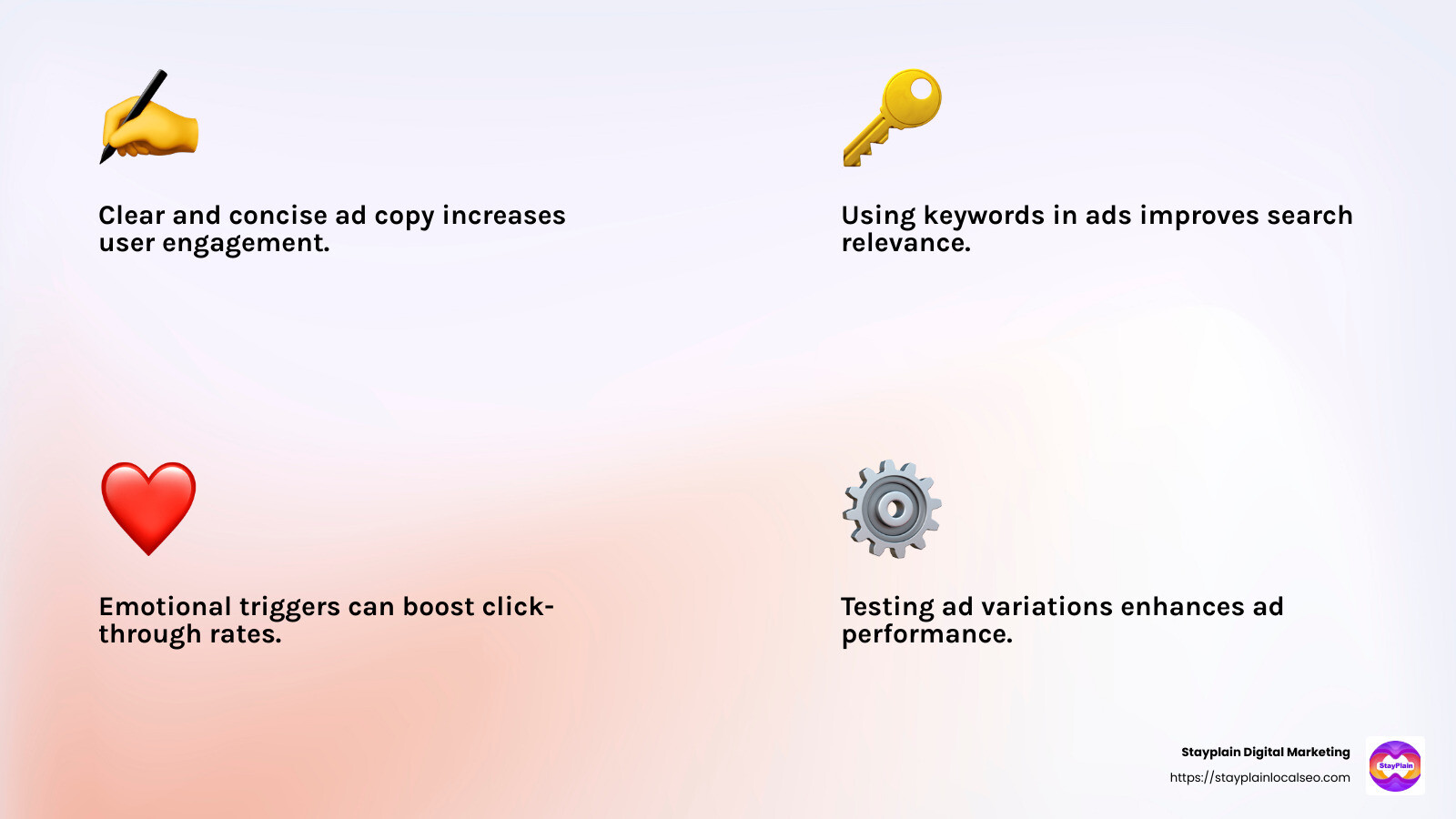 Clear and concise ad copy increases user engagement.

Using keywords in ads improves search relevance.

Emotional triggers can boost click-through rates.

Testing ad variations enhances ad performance.

Stayplain Digital Marketing
https://stayplainlocalseo.com

StayPlain